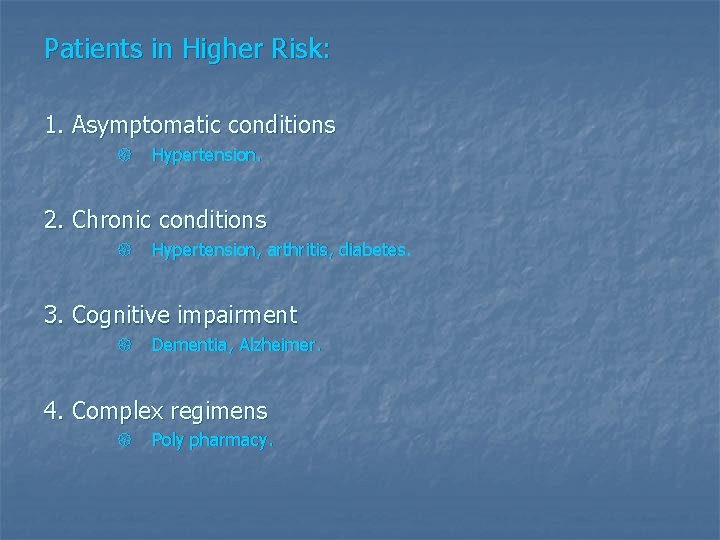 Patients in Higher Risk:

1. Asymptomatic conditions

Hypertension.

2. Chronic conditions

Hypertension, arthritis, diabetes.

3. Cognitive impairment

Dementia, Alzheimer.

4. Complex regimens

Poly pharmacy.